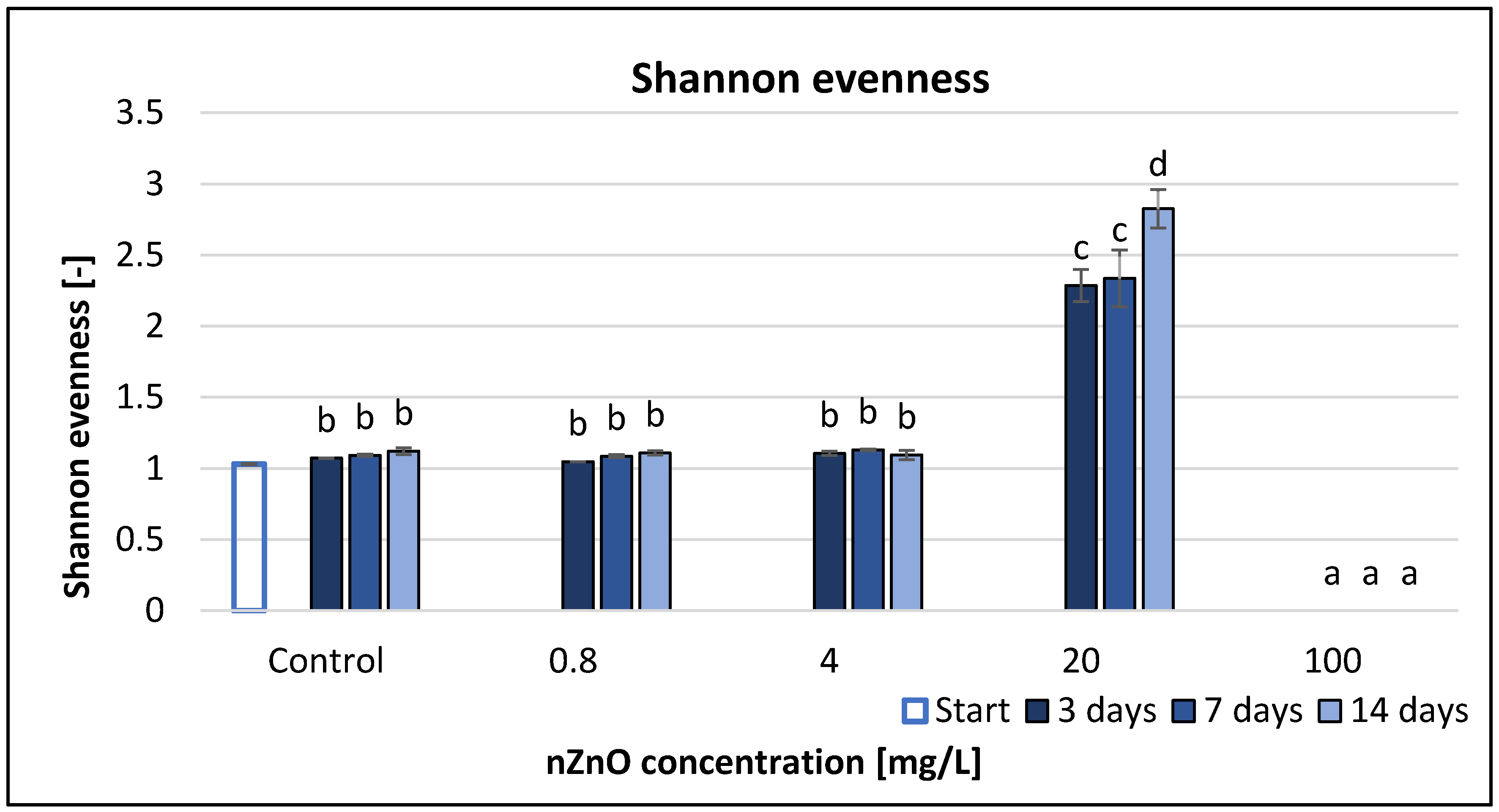 Shannon evenness

Shannon evenness [-]

3.5
3
2.5
2
1.5
1
0.5
0

b b b
b b b
b b b
c c d
a a a

Control
0.8
4
20
100

Start 3 days 7 days 14 days

nZnO concentration [mg/L]